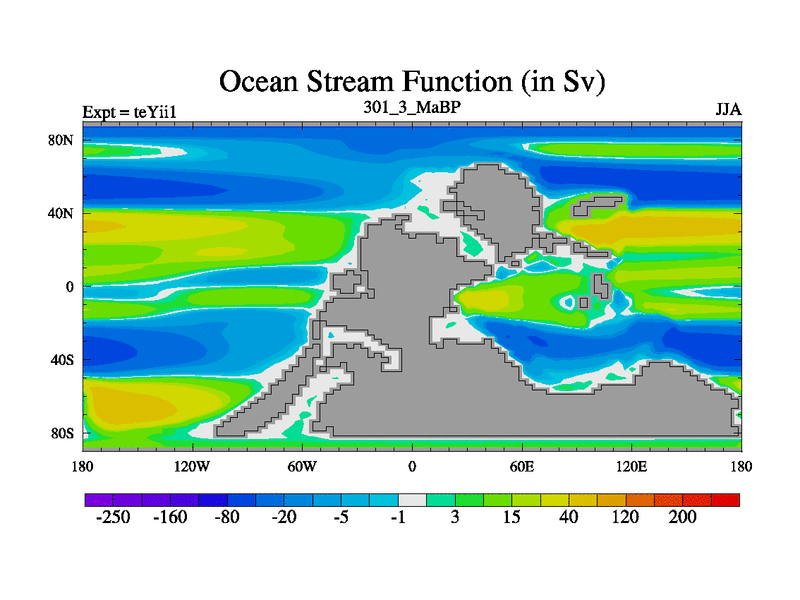 Ocean Stream Function (in Sv)

Expt = teYii1

301_3_MaBP

JJA

80N
40N
0
40S
80S

180
120W
60W
0
60E
120E
180

-250
-160
-80
-20
-5
-1
3
15
40
120
200